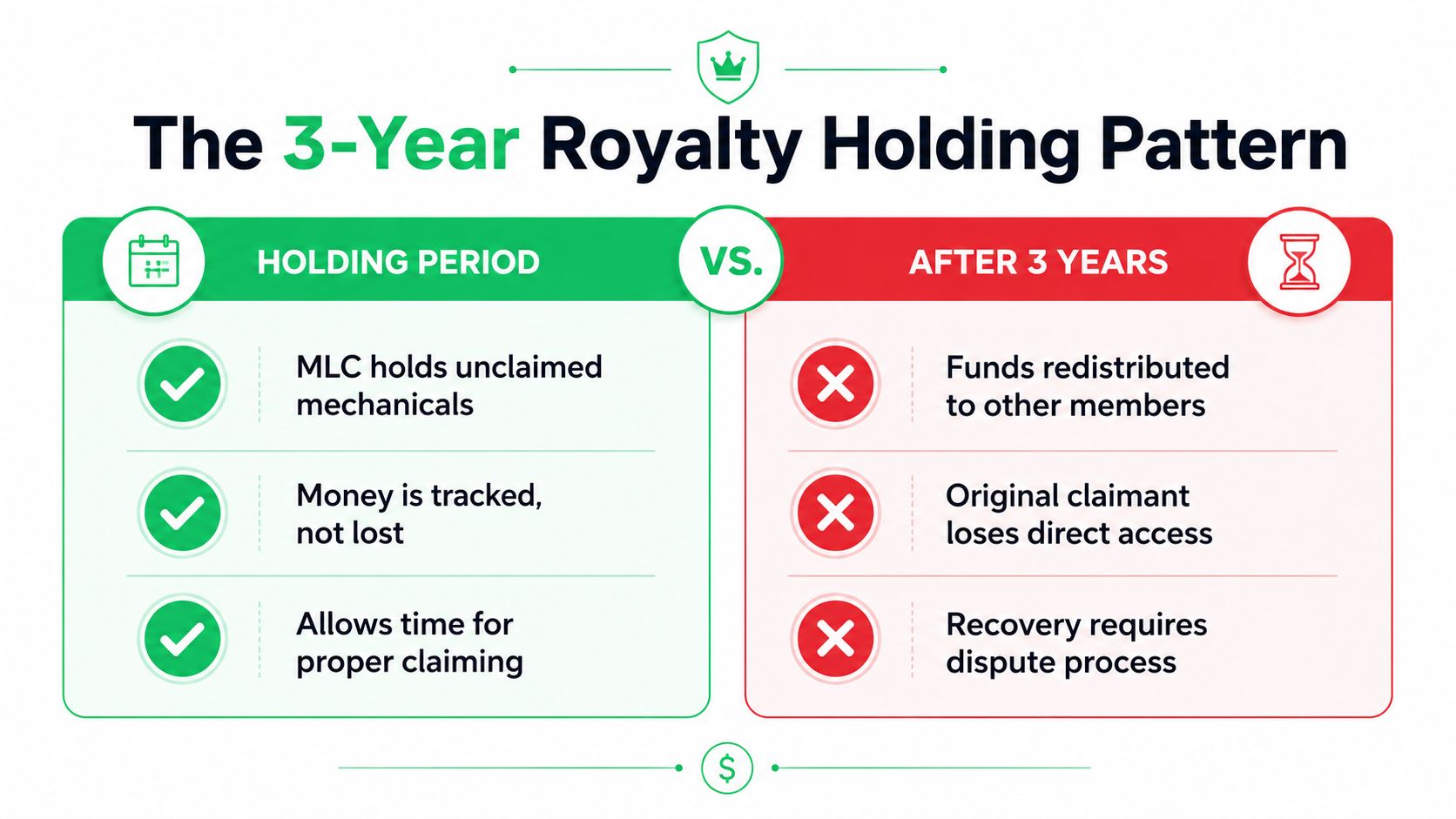 The 3-Year Royalty Holding Pattern

HOLDING PERIOD

VS.

AFTER 3 YEARS

MLC holds unclaimed mechanicals

Money is tracked, not lost

Allows time for proper claiming

Funds redistributed to other members

Original claimant loses direct access

Recovery requires dispute process

$